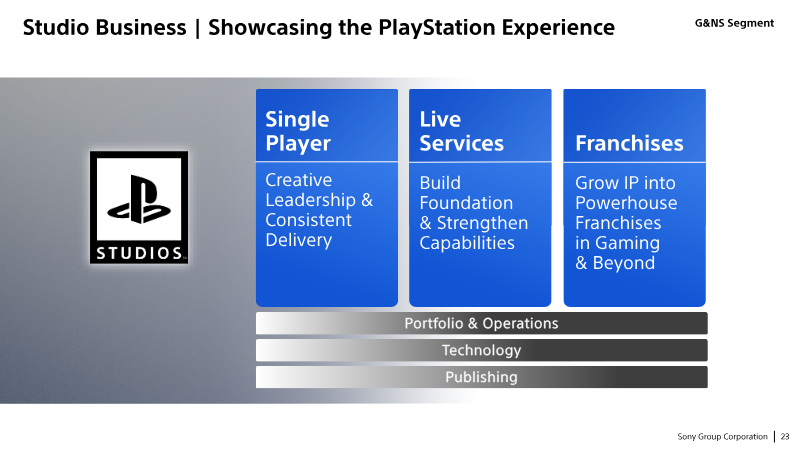 Studio Business | Showcasing the PlayStation Experience

G&NS Segment

STUDIOS

Single Player

Creative Leadership & Consistent Delivery

Live Services

Build Foundation & Strengthen Capabilities

Franchises

Grow IP into Powerhouse Franchises in Gaming & Beyond

Portfolio & Operations

Technology

Publishing

Sony Group Corporation | 23